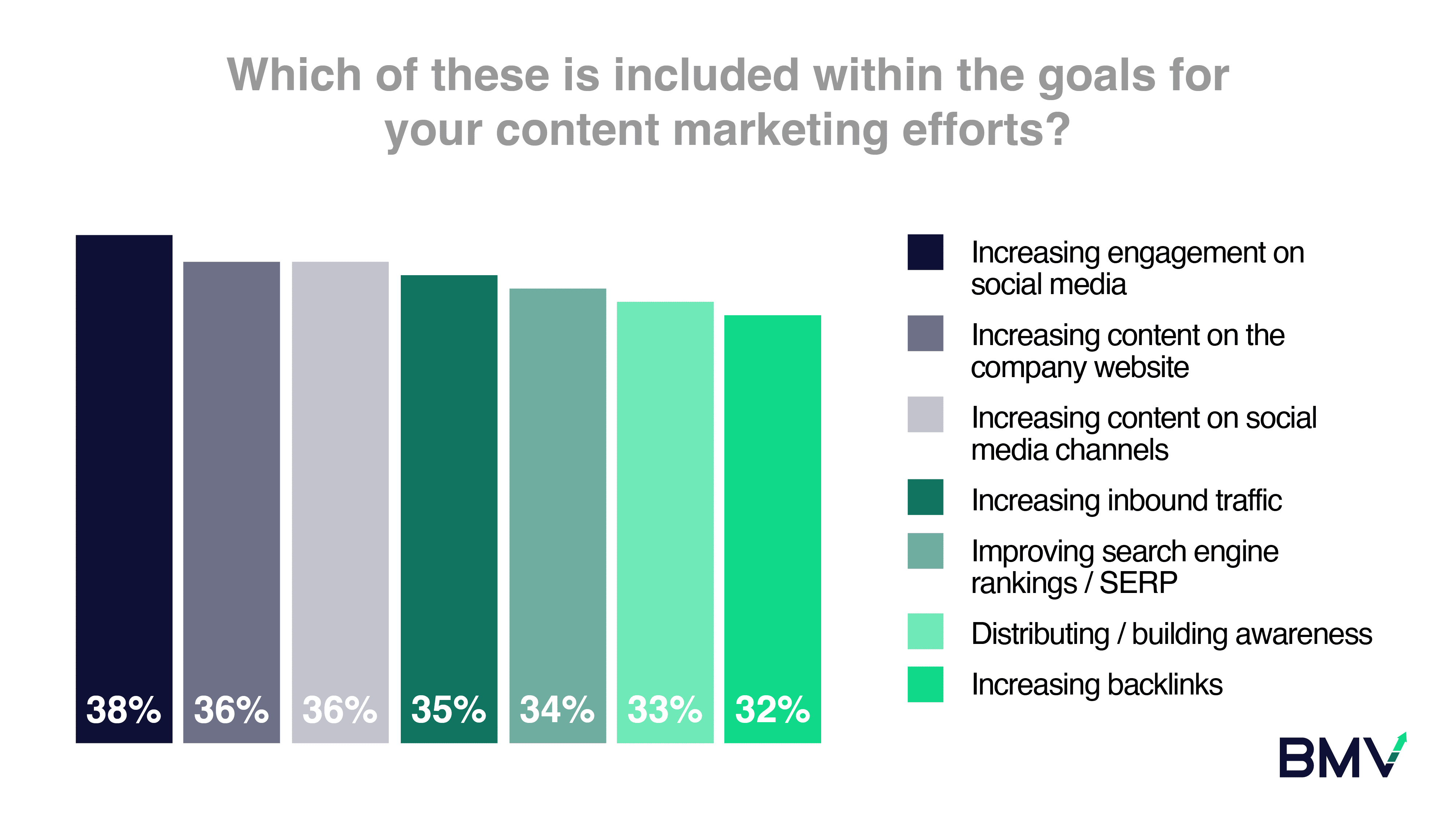 Which of these is included within the goals for your content marketing efforts?

38%
36%
36%
35%
34%
33%
32%

Increasing engagement on social media
Increasing content on the company website
Increasing content on social media channels
Increasing inbound traffic
Improving search engine rankings / SERP
Distributing / building awareness
Increasing backlinks

BMV